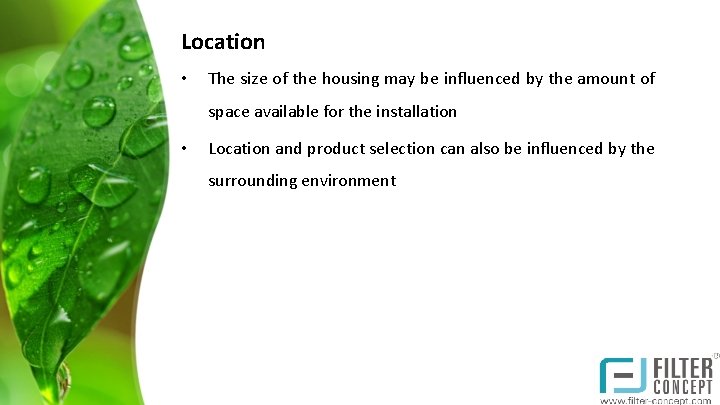 Location

• The size of the housing may be influenced by the amount of space available for the installation

• Location and product selection can also be influenced by the surrounding environment

FILTER CONCEPT
www.filter-concept.com